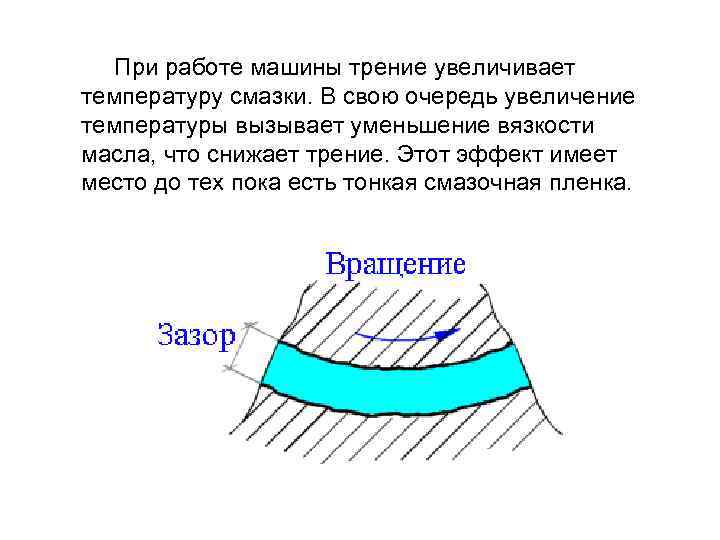 При работе машины трение увеличивает температуру смазки. В свою очередь увеличение температуры вызывает уменьшение вязкости масла, что снижает трение. Этот эффект имеет место до тех пока есть тонкая смазочная пленка.

Вращение

Зазор